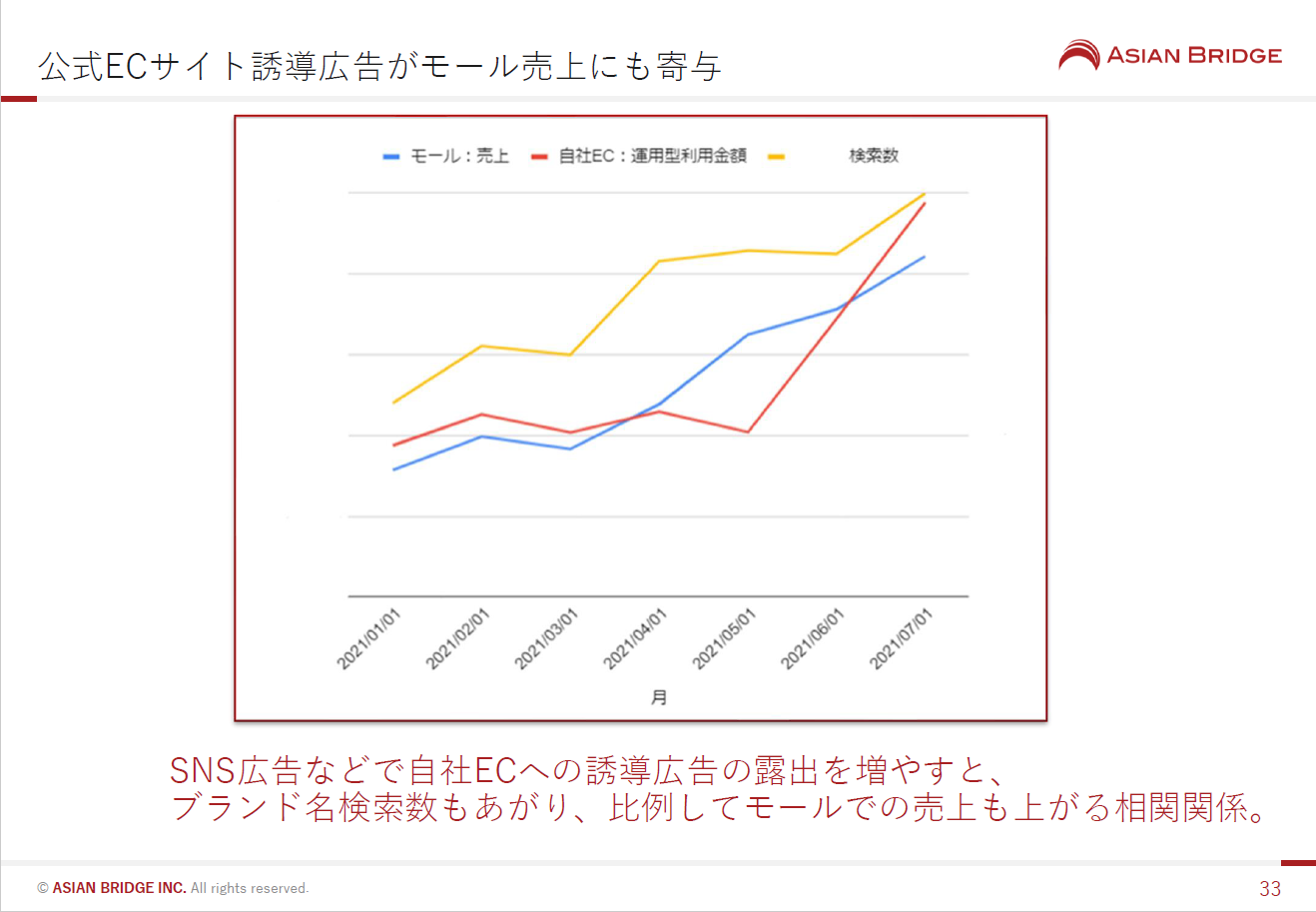 公式ECサイト誘導広告がモール売上にも寄与

ASIAN BRIDGE

モール：売上　自社EC：運用型利用金額　検索数

2021/01/01
2021/02/01
2021/03/01
2021/04/01
2021/05/01
2021/06/01
2021/07/01

月

SNS広告などで自社ECへの誘導広告の露出を増やすと、
ブランド名検索数もあがり、比例してモールでの売上も上がる相関関係。

© ASIAN BRIDGE INC. All rights reserved.

33